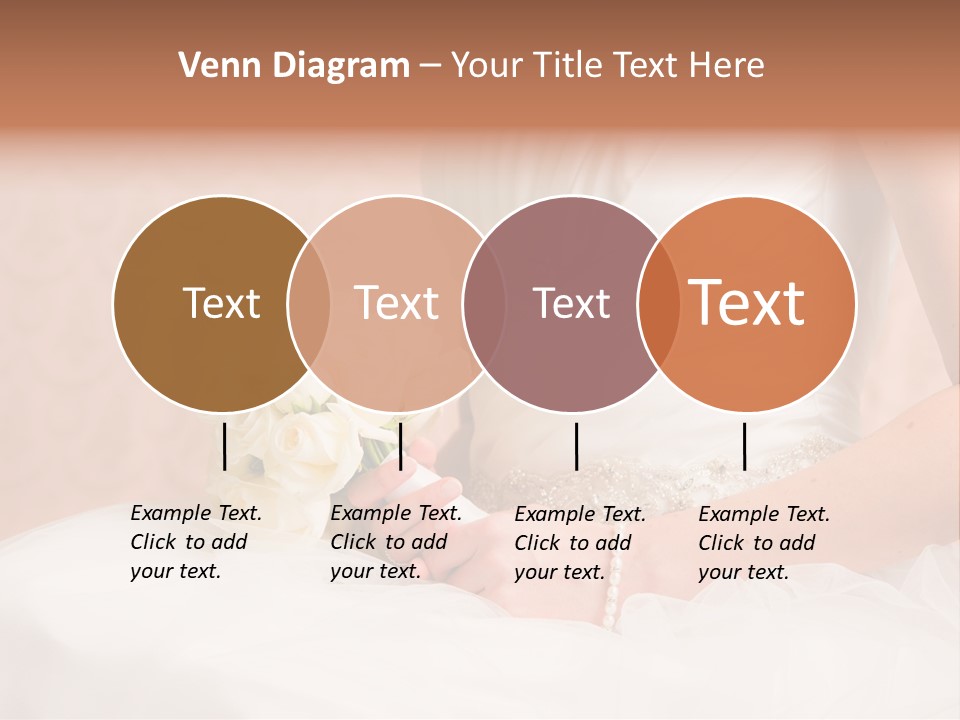 Venn Diagram – Your Title Text Here

Text

Text

Text

Text

Example Text. Click to add your text.

Example Text. Click to add your text.

Example Text. Click to add your text.

Example Text. Click to add your text.